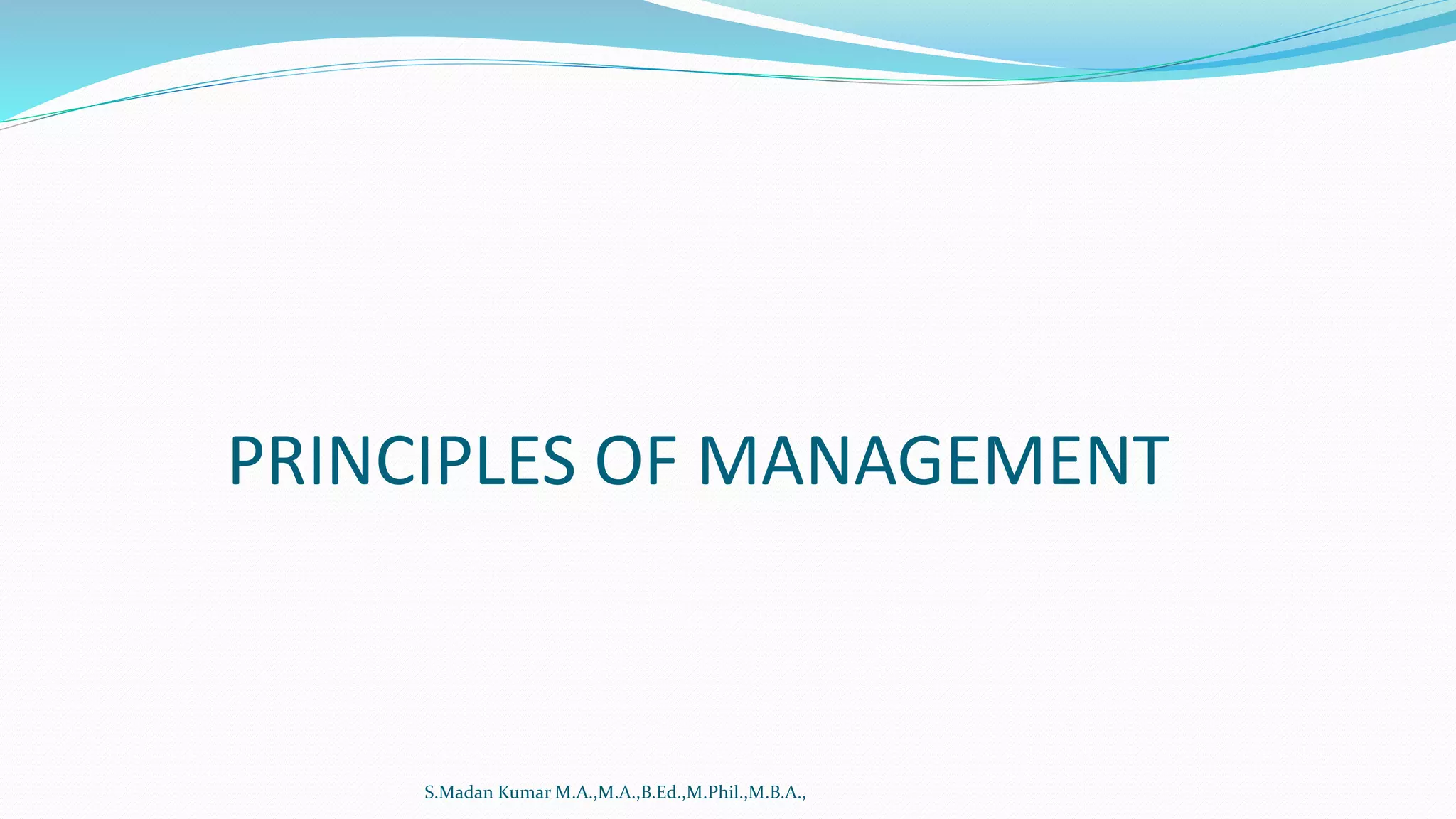 PRINCIPLES OF MANAGEMENT

S.Madan Kumar M.A.,M.A.,B.Ed.,M.Phil.,M.B.A.,